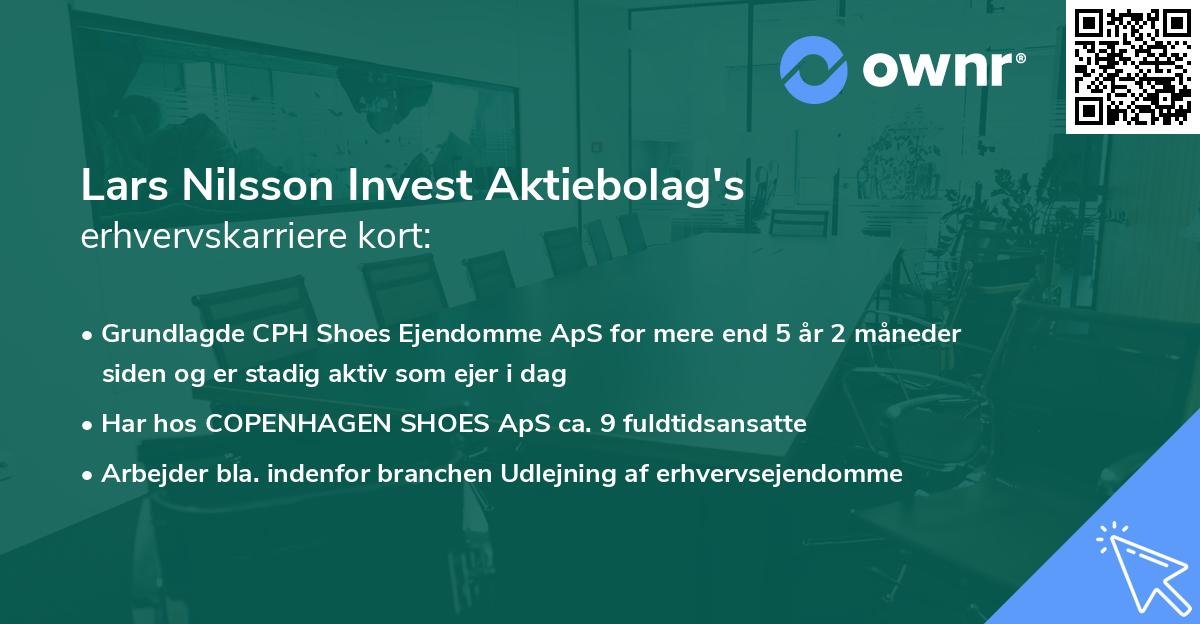 ownr®

Lars Nilsson Invest Aktiebolag's
erhvervskarriere kort:

• Grundlagde CPH Shoes Ejendomme ApS for mere end 5 år 2 måneder siden og er stadig aktiv som ejer i dag

• Har hos COPENHAGEN SHOES ApS ca. 9 fuldtidsansatte

• Arbejder bla. indenfor branchen Udlejning af erhvervsejendomme